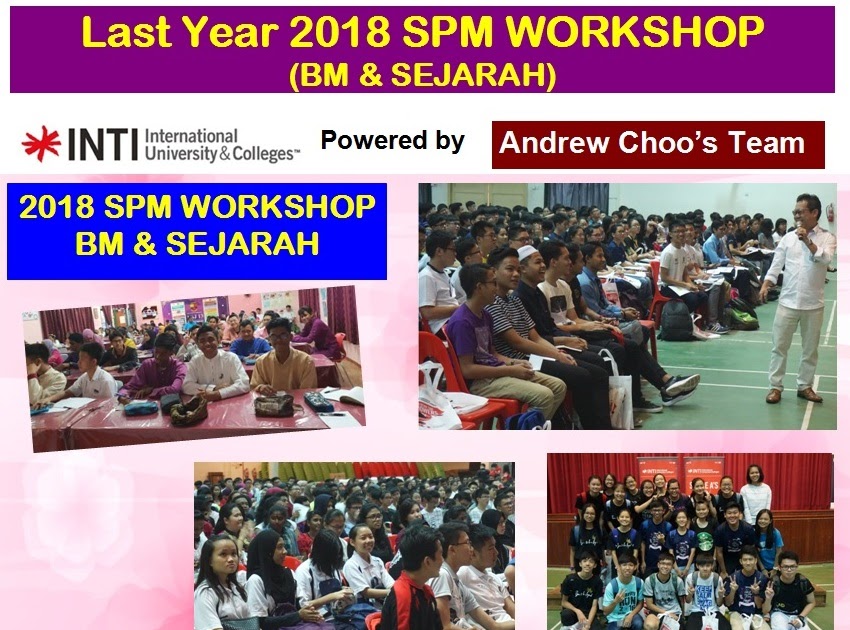 Last Year 2018 SPM WORKSHOP
(BM & SEJARAH)

INTI International University & Colleges™ Powered by Andrew Choo's Team

2018 SPM WORKSHOP
BM & SEJARAH